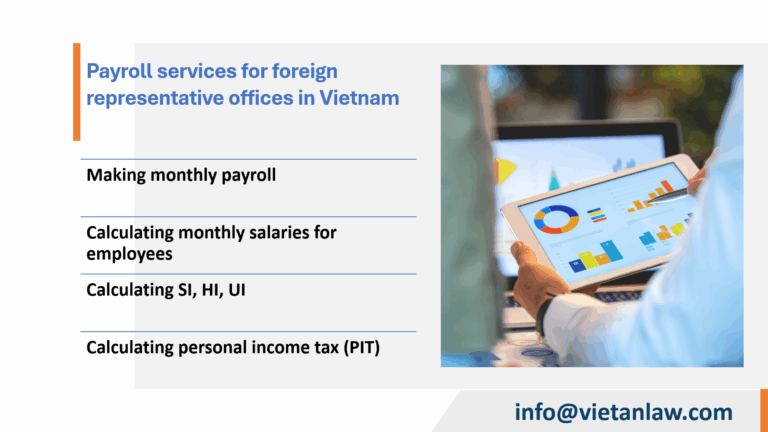 Payroll services for foreign representative offices in Vietnam

Making monthly payroll

Calculating monthly salaries for employees

Calculating SI, HI, UI

Calculating personal income tax (PIT)

info@vietanlaw.com